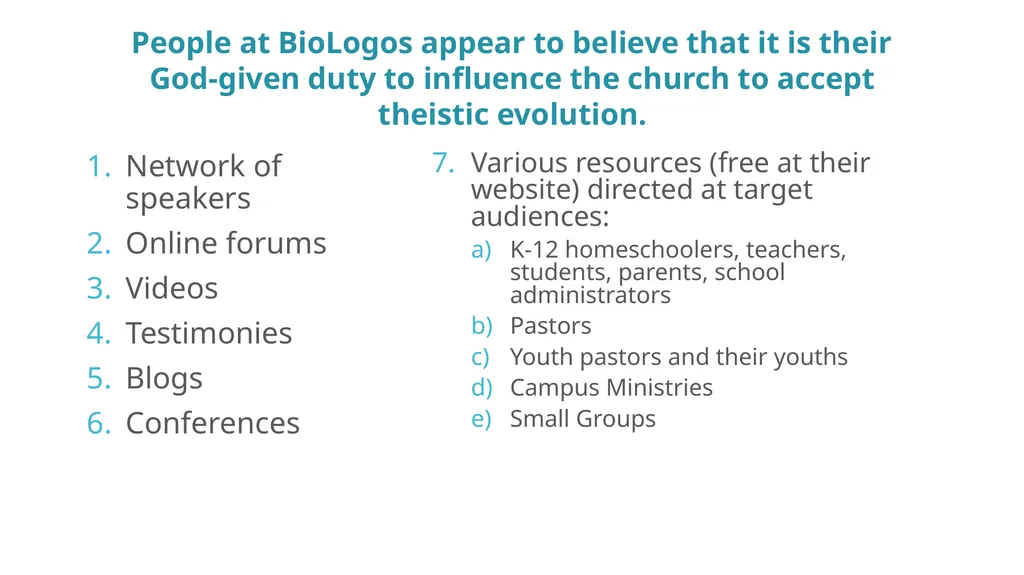 People at BioLogos appear to believe that it is their God-given duty to influence the church to accept theistic evolution.

1. Network of speakers
2. Online forums
3. Videos
4. Testimonies
5. Blogs
6. Conferences

7. Various resources (free at their website) directed at target audiences:
a) K-12 homeschoolers, teachers, students, parents, school administrators
b) Pastors
c) Youth pastors and their youths
d) Campus Ministries
e) Small Groups